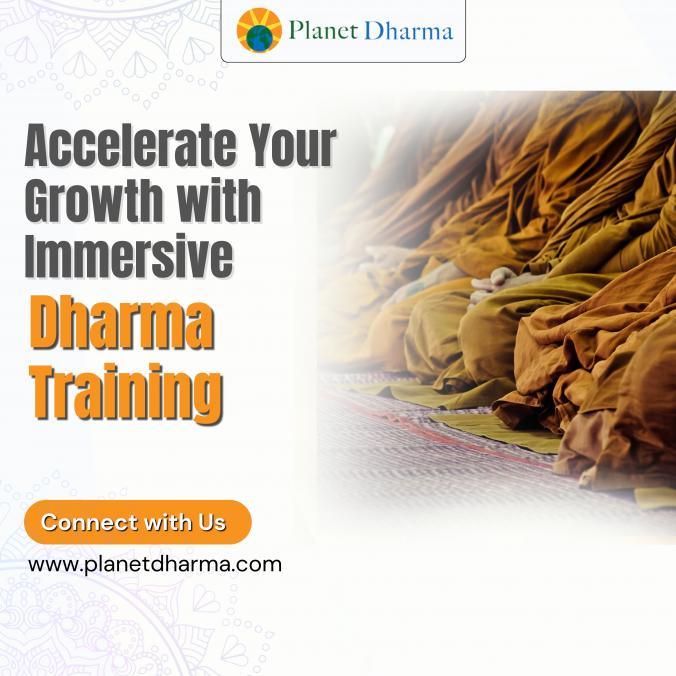 Planet Dharma

Accelerate Your Growth with Immersive Dharma Training

Connect with Us

www.planetdharma.com